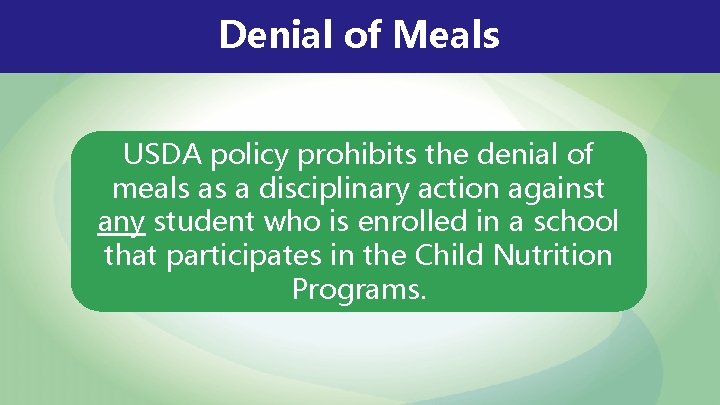 Denial of Meals

USDA policy prohibits the denial of meals as a disciplinary action against any student who is enrolled in a school that participates in the Child Nutrition Programs.